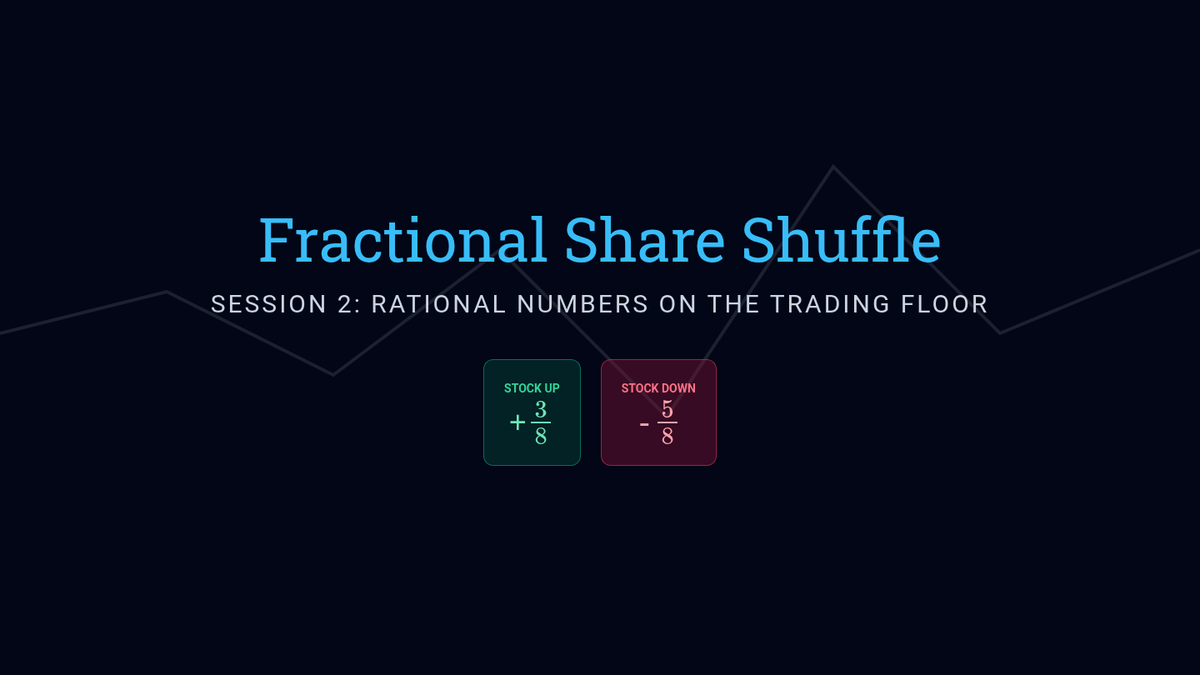 Fractional Share Shuffle

SESSION 2: RATIONAL NUMBERS ON THE TRADING FLOOR

STOCK UP
$+\frac{3}{8}$

STOCK DOWN
$-\frac{5}{8}$